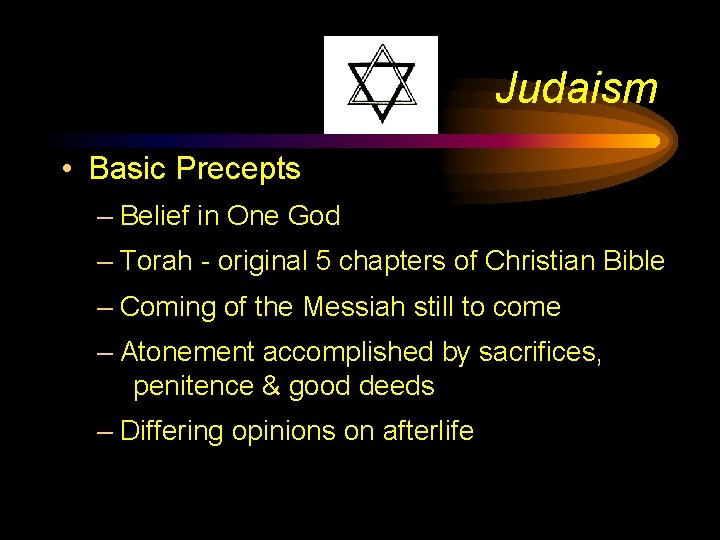 Judaism

• Basic Precepts
– Belief in One God
– Torah - original 5 chapters of Christian Bible
– Coming of the Messiah still to come
– Atonement accomplished by sacrifices, penitence & good deeds
– Differing opinions on afterlife